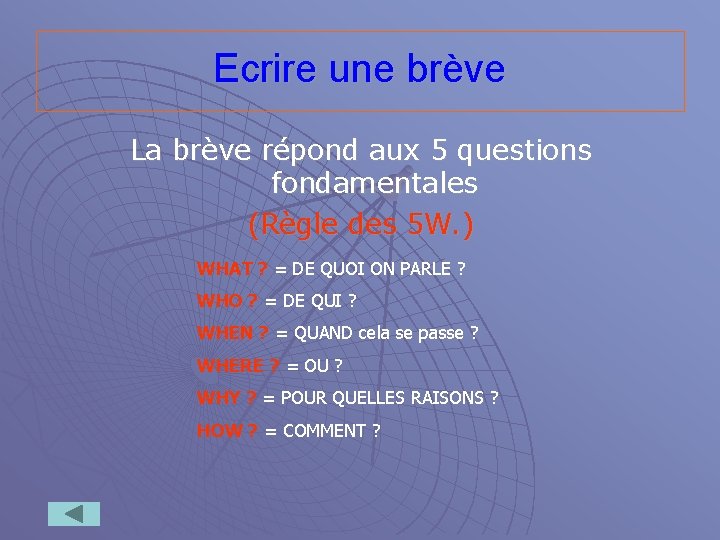 Ecrire une brève

La brève répond aux 5 questions fondamentales

(Règle des 5W.)

WHAT ? = DE QUOI ON PARLE ?

WHO ? = DE QUI ?

WHEN ? = QUAND cela se passe ?

WHERE ? = OU ?

WHY ? = POUR QUELLES RAISONS ?

HOW ? = COMMENT ?